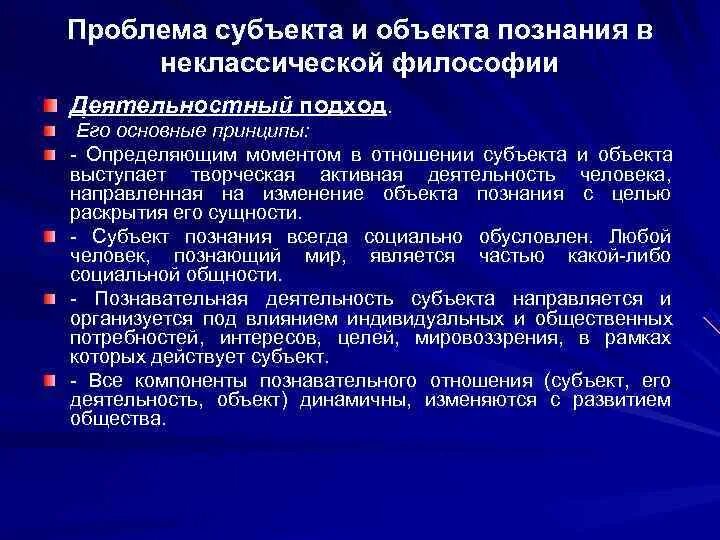 Проблема субъекта и объекта познания в неклассической философии

Деятельностный подход.

Его основные принципы:

- Определяющим моментом в отношении субъекта и объекта выступает творческая активная деятельность человека, направленная на изменение объекта познания с целью раскрытия его сущности.

- Субъект познания всегда социально обусловлен. Любой человек, познающий мир, является частью какой-либо социальной общности.

- Познавательная деятельность субъекта направляется и организуется под влиянием индивидуальных и общественных потребностей, интересов, целей, мировоззрения, в рамках которых действует субъект.

- Все компоненты познавательного отношения (субъект, его деятельность, объект) динамичны, изменяются с развитием общества.